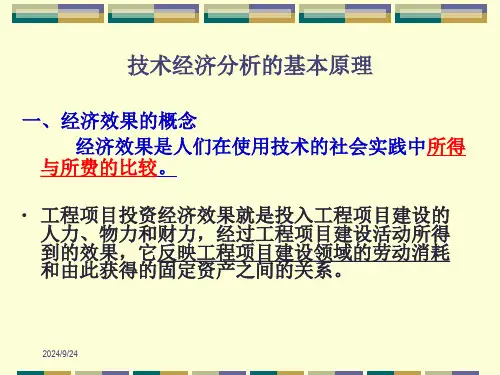 技术经济分析的基本原理

一、经济效果的概念

经济效果是人们在使用技术的社会实践中所得与所费的比较。

· 工程项目投资经济效果就是投入工程项目建设的人力、物力和财力，经过工程项目建设活动所得到的效果，它反映工程项目建设领域的劳动消耗和由此获得的固定资产之间的关系。

2024/9/24